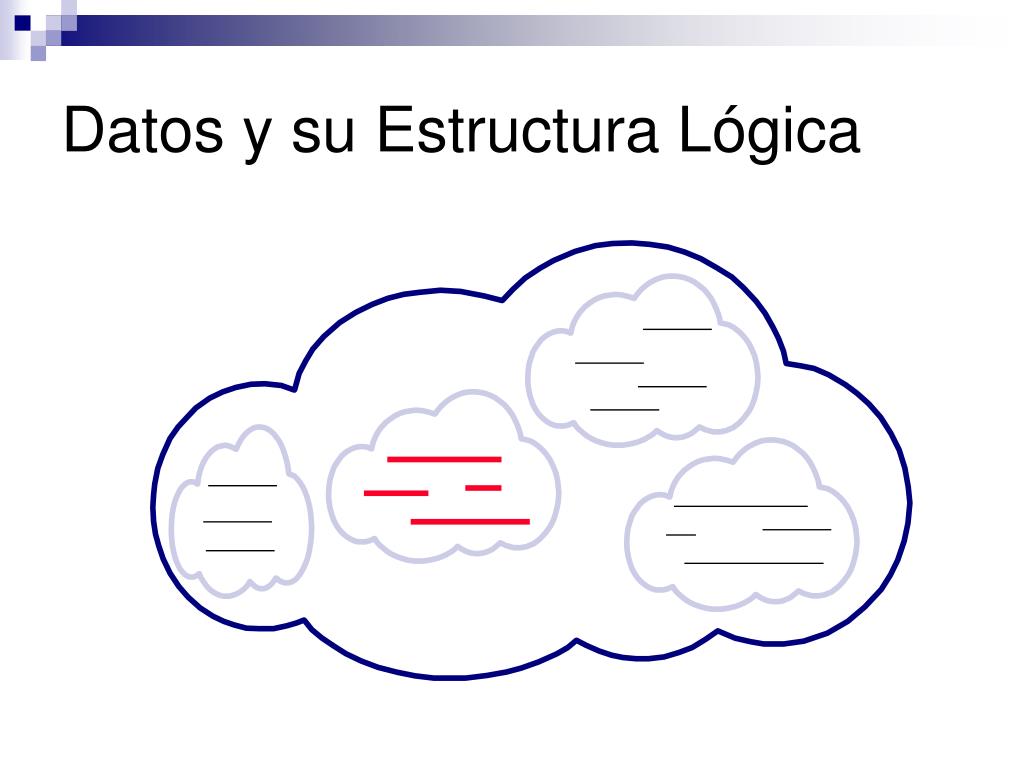 Datos y su Estructura Lógica